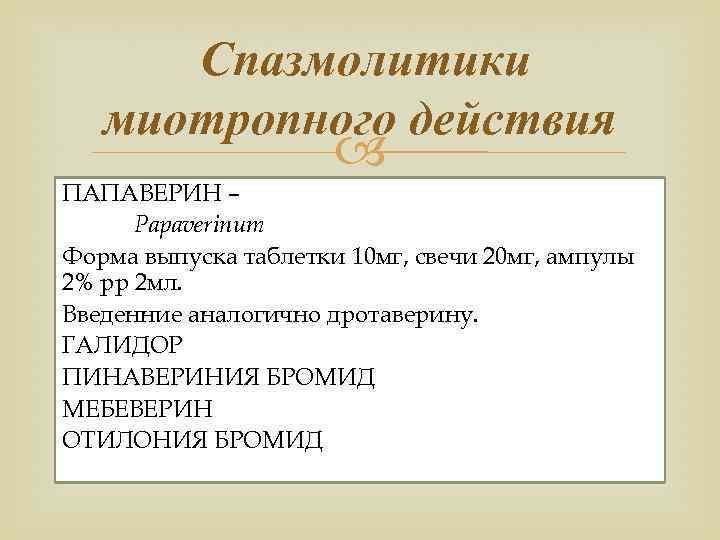 Спазмолитики миотропного действия

ПАПАВЕРИН –
Papaverinum

Форма выпуска таблетки 10мг, свечи 20мг, ампулы 2% рр 2мл.

Введенние аналогично дротаверину.

ГАЛИДОР

ПИНАВЕРИНИЯ БРОМИД

МЕБЕВЕРИН

ОТИЛОНИЯ БРОМИД